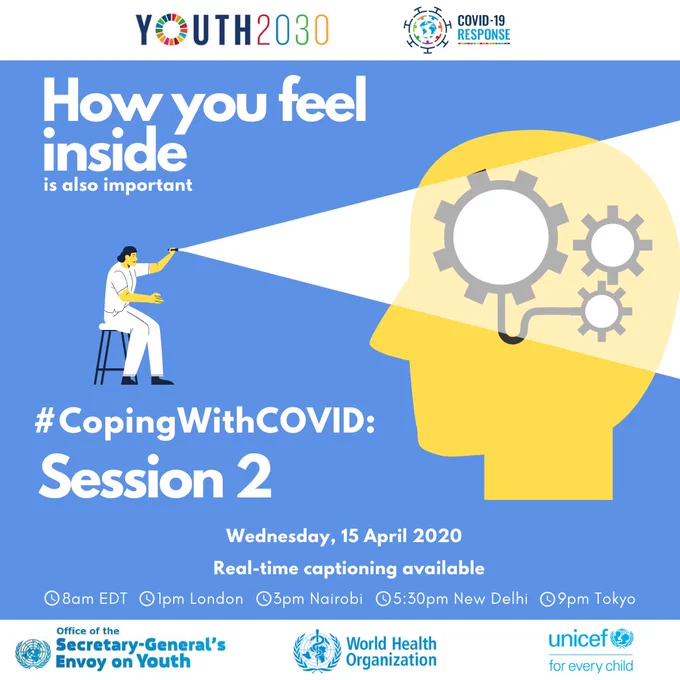 YOUTH2030

COVID-19
RESPONSE

How you feel inside
is also important

#CopingWithCOVID:
Session 2

Wednesday, 15 April 2020

Real-time captioning available

8am EDT 1pm London 3pm Nairobi 5:30pm New Delhi 9pm Tokyo

Office of the
Secretary-General's
Envoy on Youth

World Health
Organization

unicef
for every child